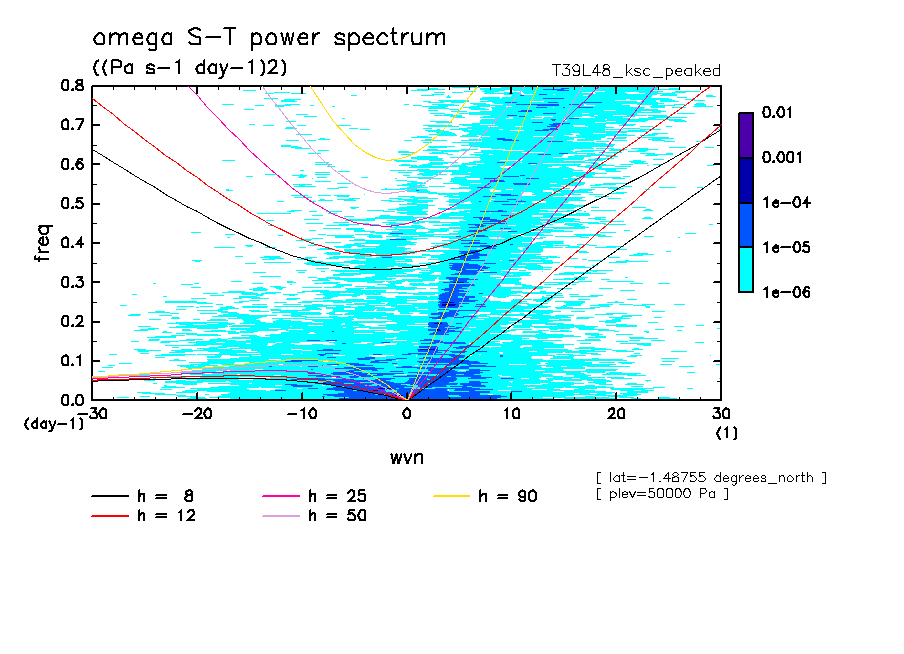 omega S-T power spectrum
((Pa s-1 day-1)2)
T39L48_ksc_peaked

freq
0.8
0.7
0.6
0.5
0.4
0.3
0.2
0.1
0.0
(day-1)

-30
-20
-10
0
10
20
30
(1)

wvn

0.01
0.001
1e-04
1e-05
1e-06

[ lat=-1.48755 degrees_north ]
[ plev=50000 Pa ]

h = 8
h = 12
h = 25
h = 50
h = 90